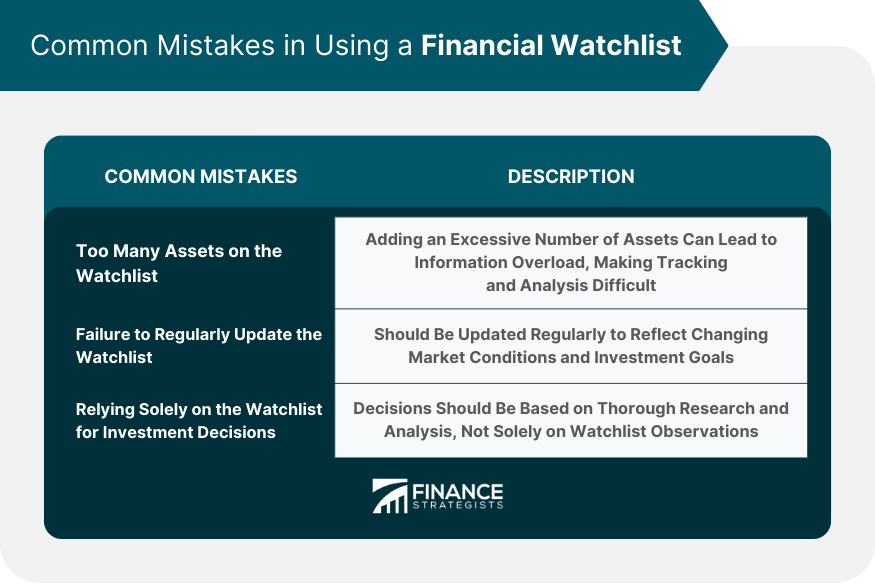 Common Mistakes in Using a Financial Watchlist

| COMMON MISTAKES | DESCRIPTION |
|---|---|
| Too Many Assets on the Watchlist | Adding an Excessive Number of Assets Can Lead to Information Overload, Making Tracking and Analysis Difficult |
| Failure to Regularly Update the Watchlist | Should Be Updated Regularly to Reflect Changing Market Conditions and Investment Goals |
| Relying Solely on the Watchlist for Investment Decisions | Decisions Should Be Based on Thorough Research and Analysis, Not Solely on Watchlist Observations |

FINANCE STRATEGISTS